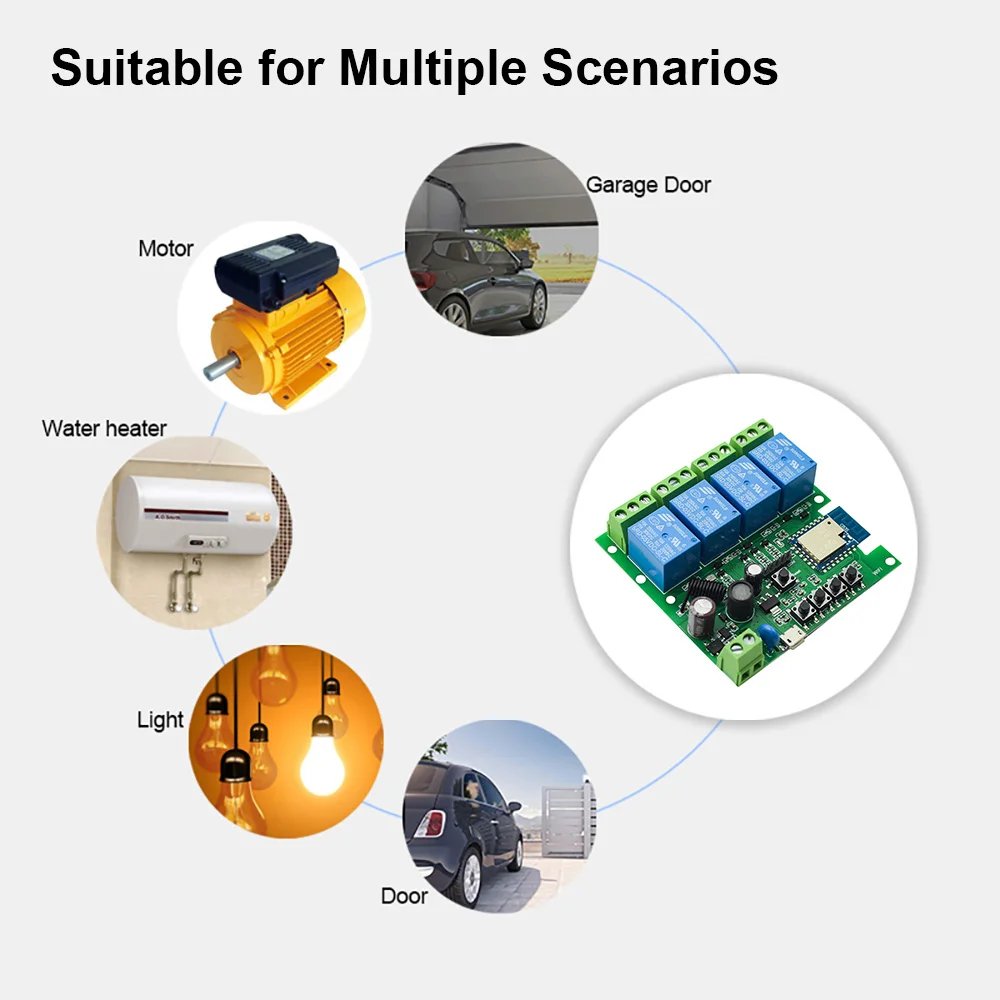 Suitable for Multiple Scenarios

Garage Door

Motor

Water heater

Light

Door